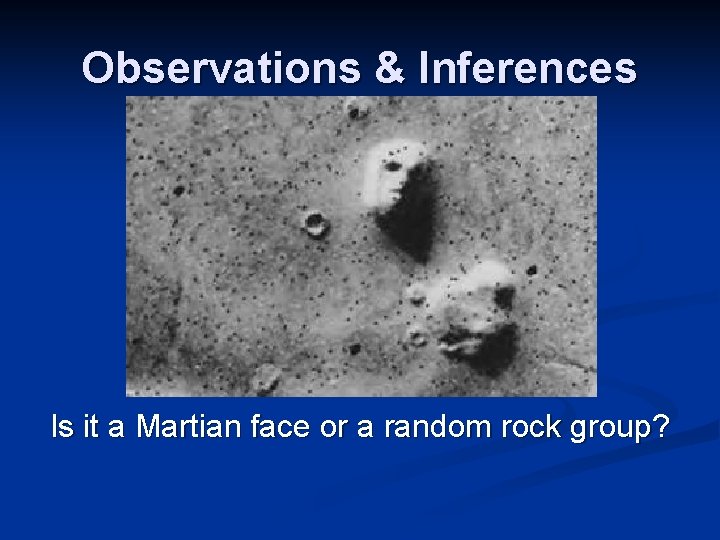 Observations & Inferences

Is it a Martian face or a random rock group?